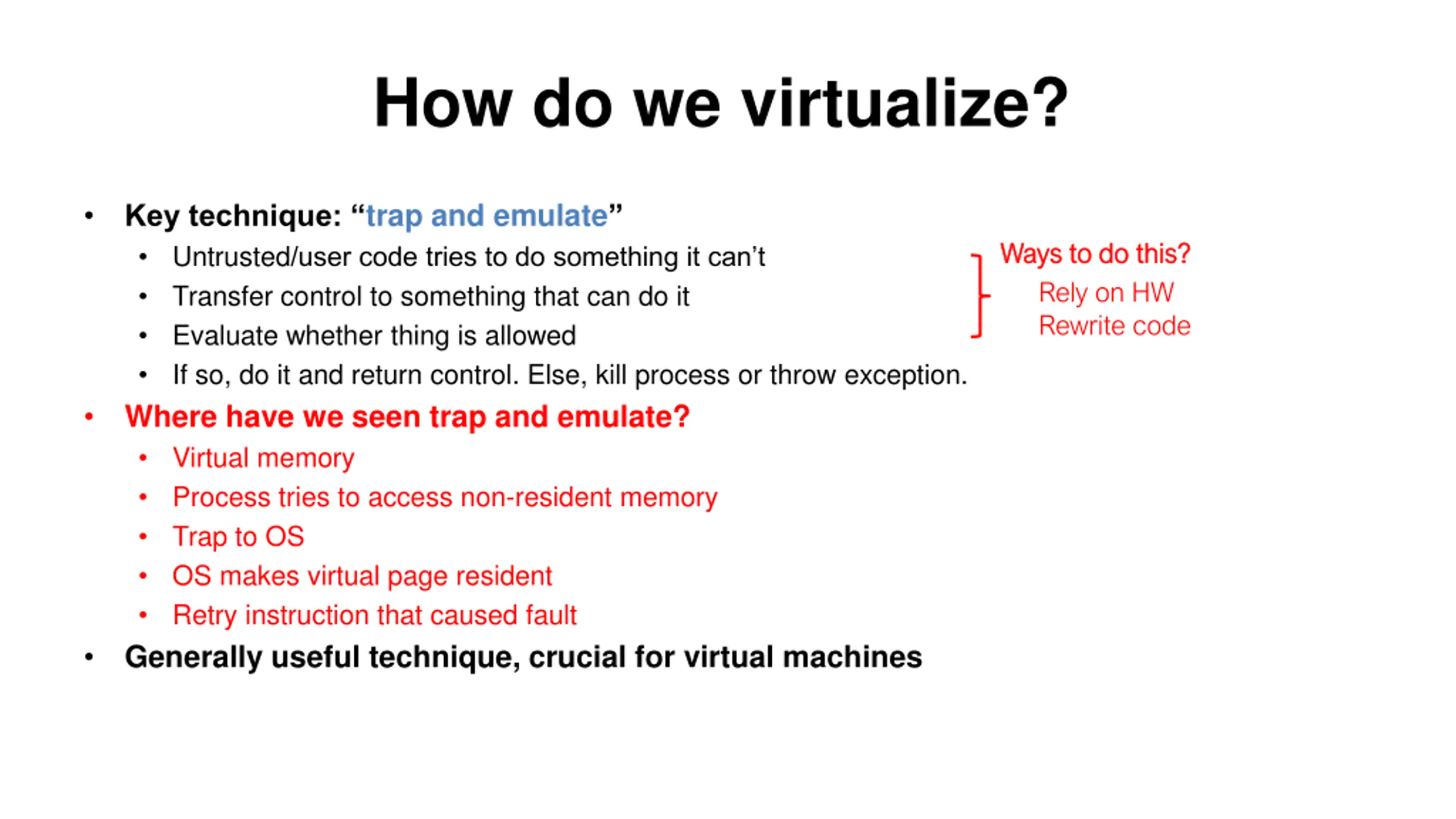 How do we virtualize?

• Key technique: “trap and emulate”
  • Untrusted/user code tries to do something it can’t
  • Transfer control to something that can do it
  • Evaluate whether thing is allowed
  • If so, do it and return control. Else, kill process or throw exception.

Ways to do this?
Rely on HW
Rewrite code

• Where have we seen trap and emulate?
  • Virtual memory
  • Process tries to access non-resident memory
  • Trap to OS
  • OS makes virtual page resident
  • Retry instruction that caused fault
• Generally useful technique, crucial for virtual machines